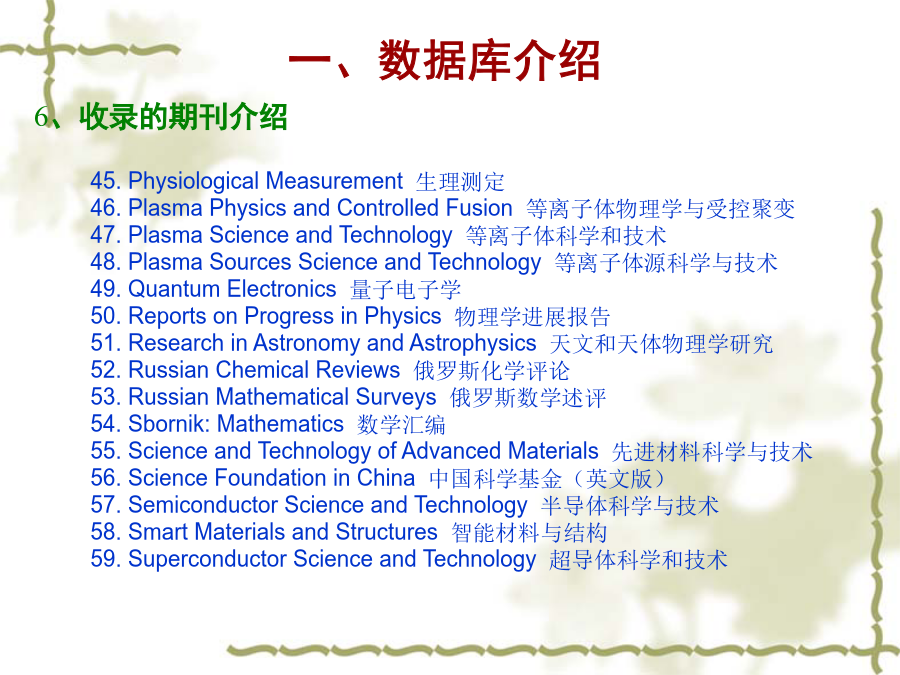 一、数据库介绍

6、收录的期刊介绍

45. Physiological Measurement 生理测定
46. Plasma Physics and Controlled Fusion 等离子体物理学与受控聚变
47. Plasma Science and Technology 等离子体科学和技术
48. Plasma Sources Science and Technology 等离子体源科学与技术
49. Quantum Electronics 量子电子学
50. Reports on Progress in Physics 物理学进展报告
51. Research in Astronomy and Astrophysics 天文和天体物理学研究
52. Russian Chemical Reviews 俄罗斯化学评论
53. Russian Mathematical Surveys 俄罗斯数学述评
54. Sbornik: Mathematics 数学汇编
55. Science and Technology of Advanced Materials 先进材料科学与技术
56. Science Foundation in China 中国科学基金（英文版）
57. Semiconductor Science and Technology 半导体科学与技术
58. Smart Materials and Structures 智能材料与结构
59. Superconductor Science and Technology 超导体科学和技术